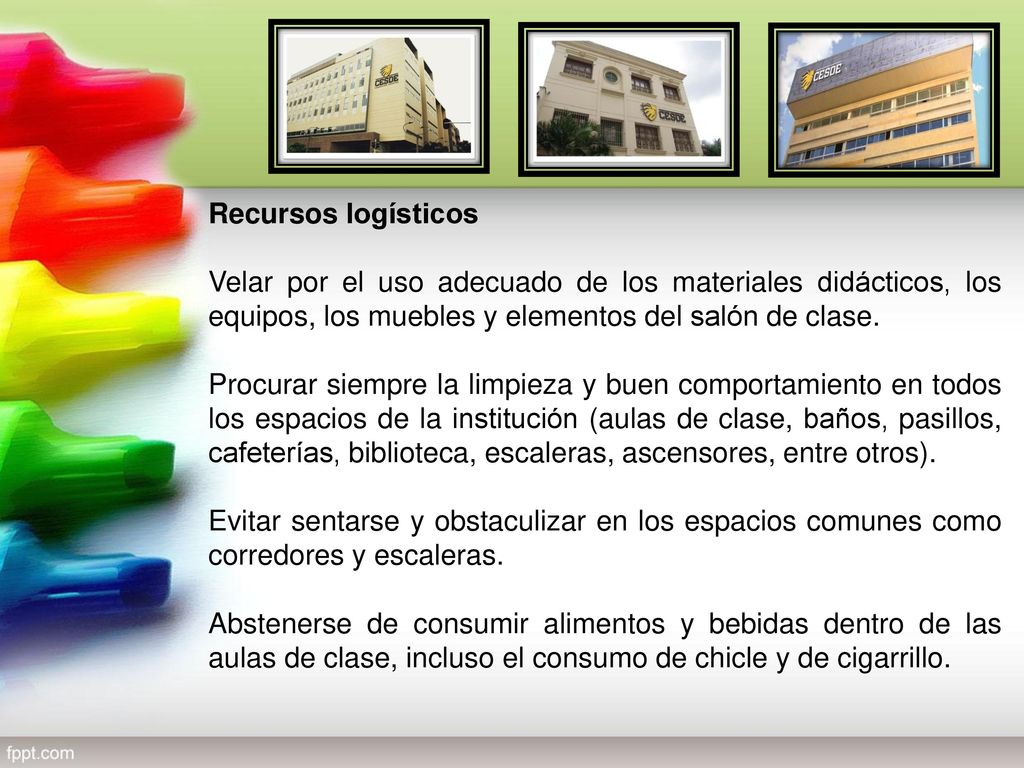 CESDE

CESDE

CESDE

Recursos logísticos

Velar por el uso adecuado de los materiales didácticos, los equipos, los muebles y elementos del salón de clase.

Procurar siempre la limpieza y buen comportamiento en todos los espacios de la institución (aulas de clase, baños, pasillos, cafeterías, biblioteca, escaleras, ascensores, entre otros).

Evitar sentarse y obstaculizar en los espacios comunes como corredores y escaleras.

Abstenerse de consumir alimentos y bebidas dentro de las aulas de clase, incluso el consumo de chicle y de cigarrillo.

fppt.com